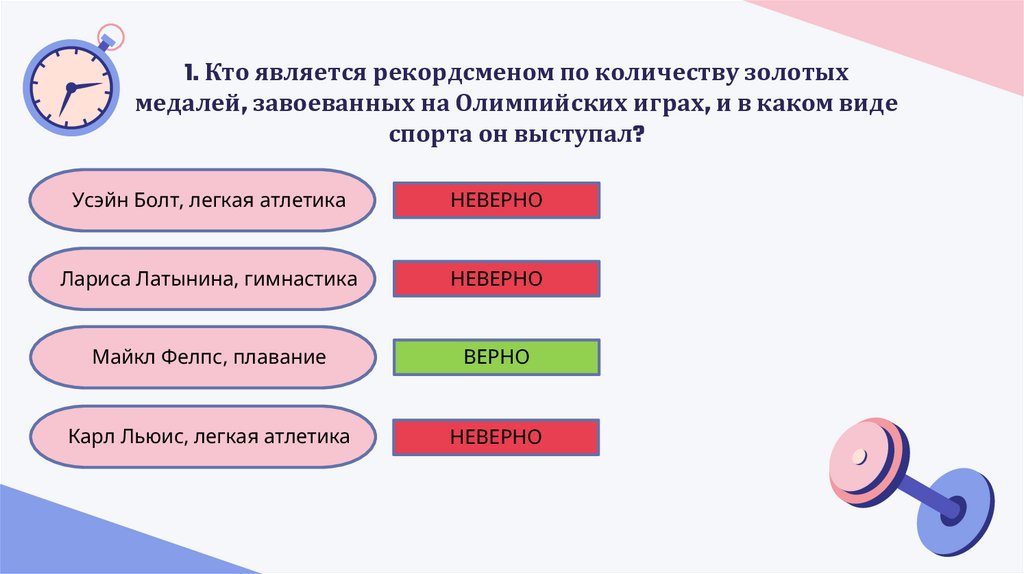 1. Кто является рекордсменом по количеству золотых медалей, завоеванных на Олимпийских играх, и в каком виде спорта он выступал?

Усэйн Болт, легкая атлетика

НЕВЕРНО

Лариса Латынина, гимнастика

НЕВЕРНО

Майкл Фелпс, плавание

ВЕРНО

Карл Льюис, легкая атлетика

НЕВЕРНО